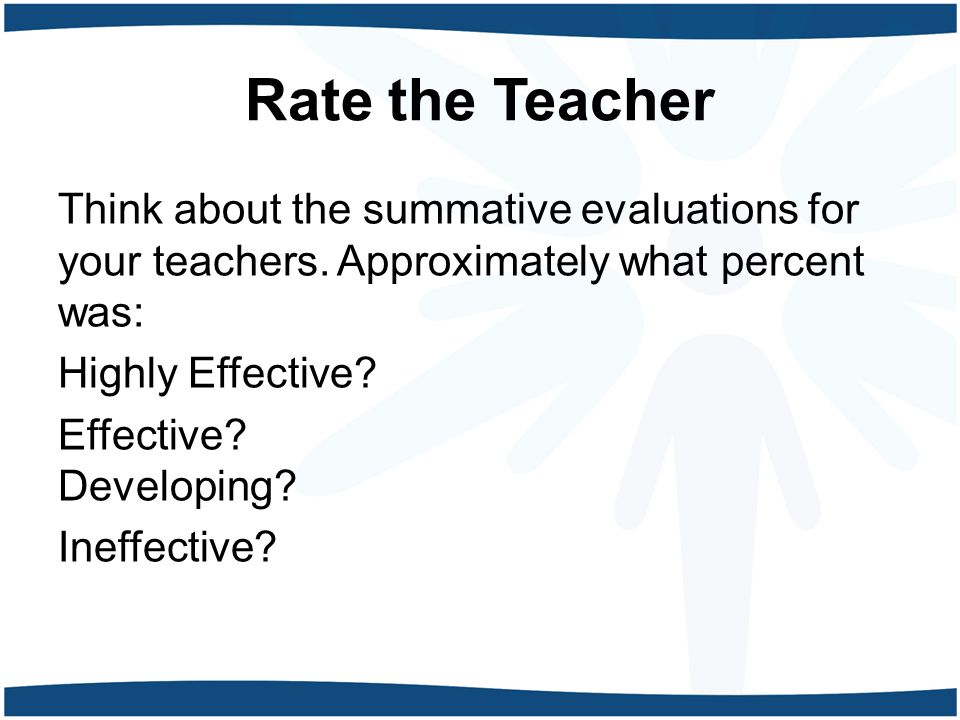 Rate the Teacher

Think about the summative evaluations for your teachers. Approximately what percent was:

Highly Effective?

Effective?
Developing?

Ineffective?